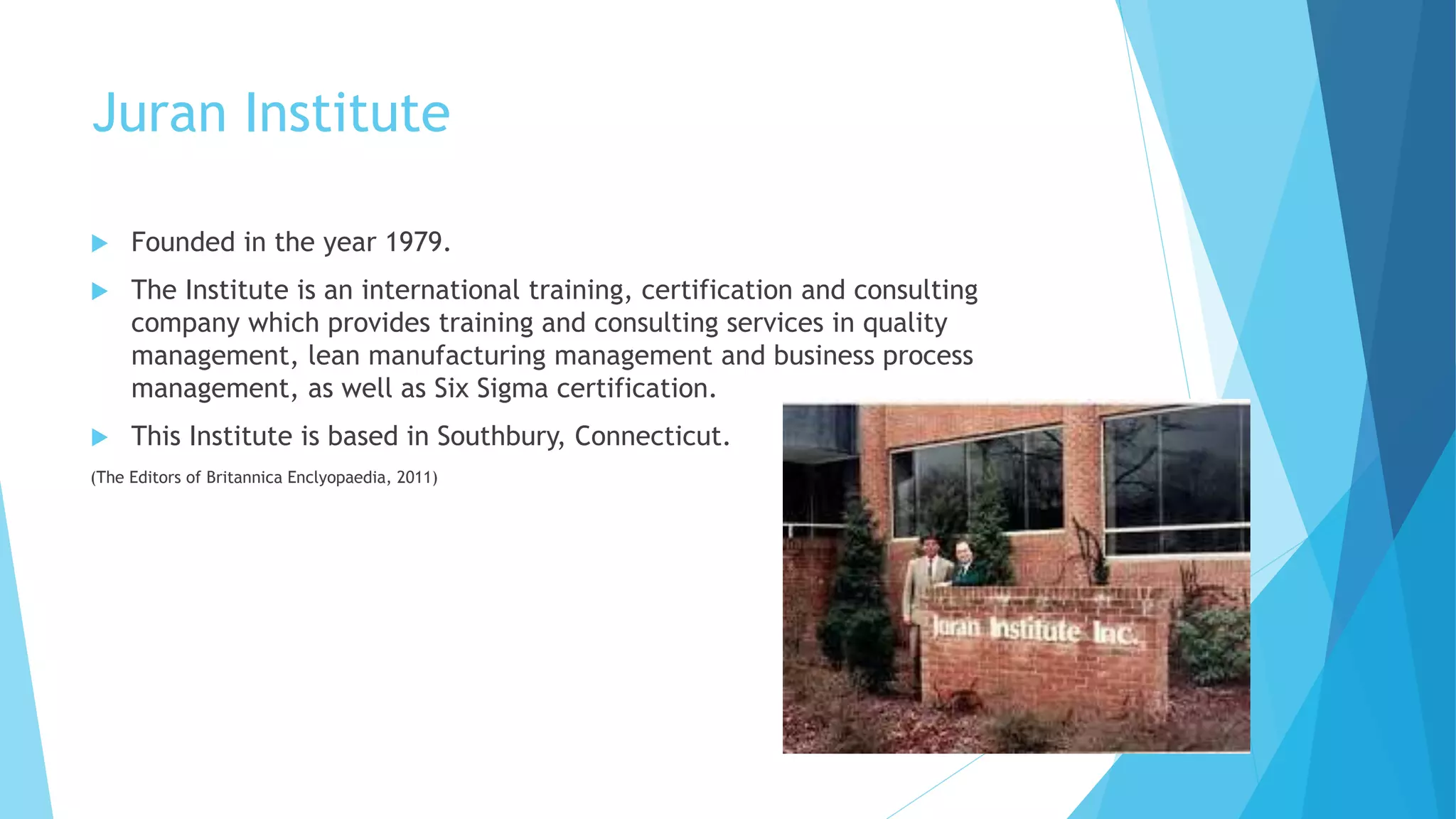 Juran Institute

Founded in the year 1979.

The Institute is an international training, certification and consulting company which provides training and consulting services in quality management, lean manufacturing management and business process management, as well as Six Sigma certification.

This Institute is based in Southbury, Connecticut.

(The Editors of Britannica Enclyopaedia, 2011)

Juran Institute Inc.